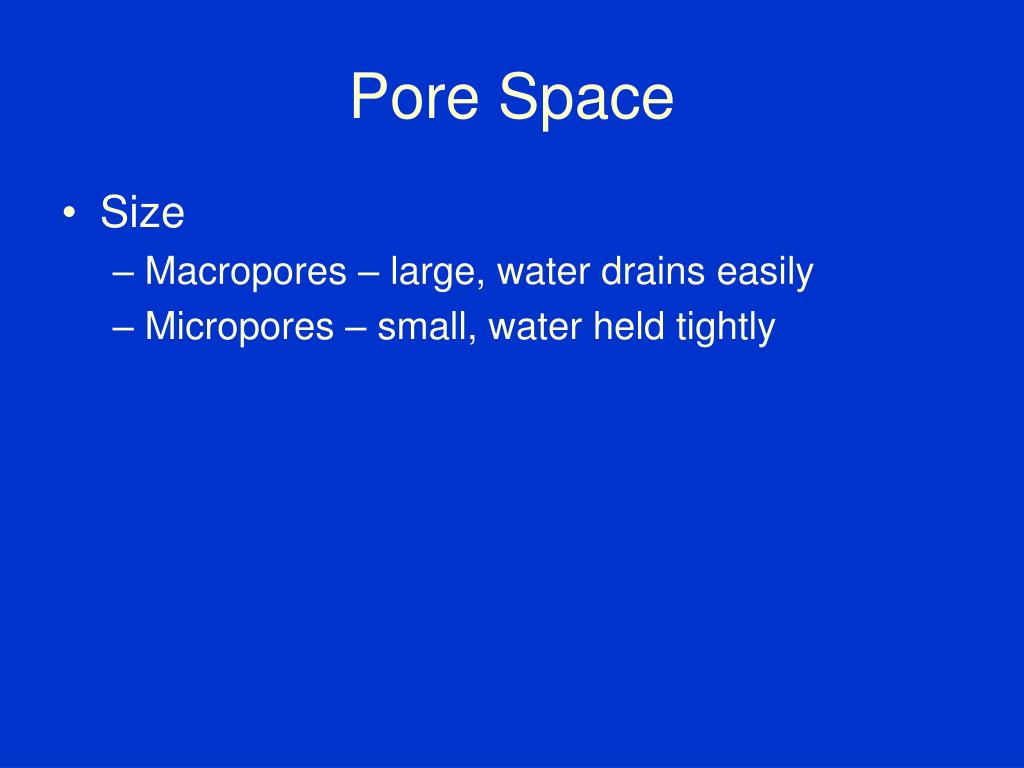 Pore Space

• Size
– Macropores – large, water drains easily
– Micropores – small, water held tightly